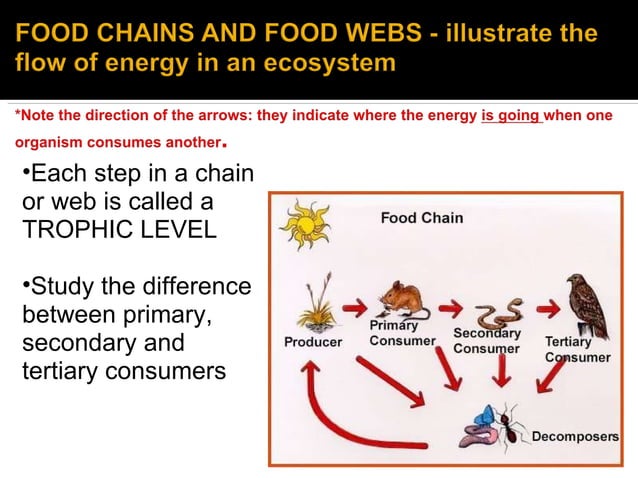 FOOD CHAINS AND FOOD WEBS - illustrate the flow of energy in an ecosystem

*Note the direction of the arrows: they indicate where the energy is going when one organism consumes another.

•Each step in a chain or web is called a TROPHIC LEVEL

•Study the difference between primary, secondary and tertiary consumers

Food Chain

Producer

Primary Consumer

Secondary Consumer

Tertiary Consumer

Decomposers